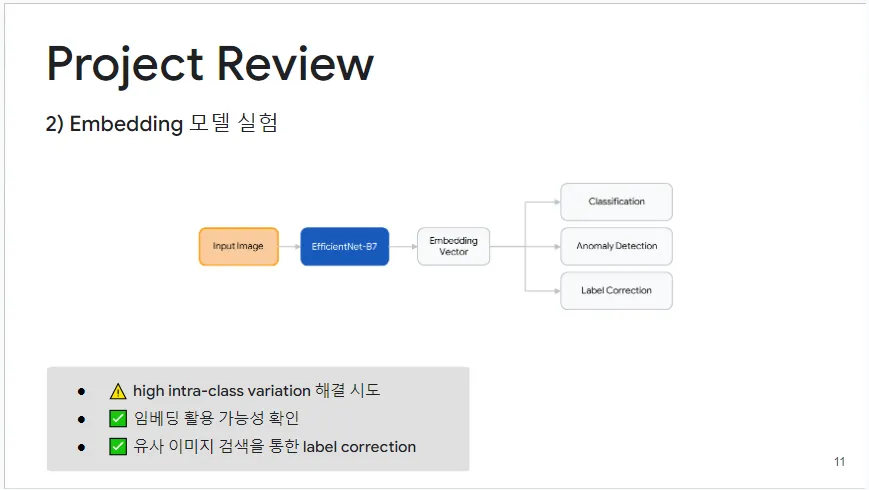 Project Review

2) Embedding 모델 실험

Input Image

EfficientNet-B7

Embedding Vector

Classification

Anomaly Detection

Label Correction

- ⚠️ high intra-class variation 해결 시도
- ✅ 임베딩 활용 가능성 확인
- ✅ 유사 이미지 검색을 통한 label correction

11